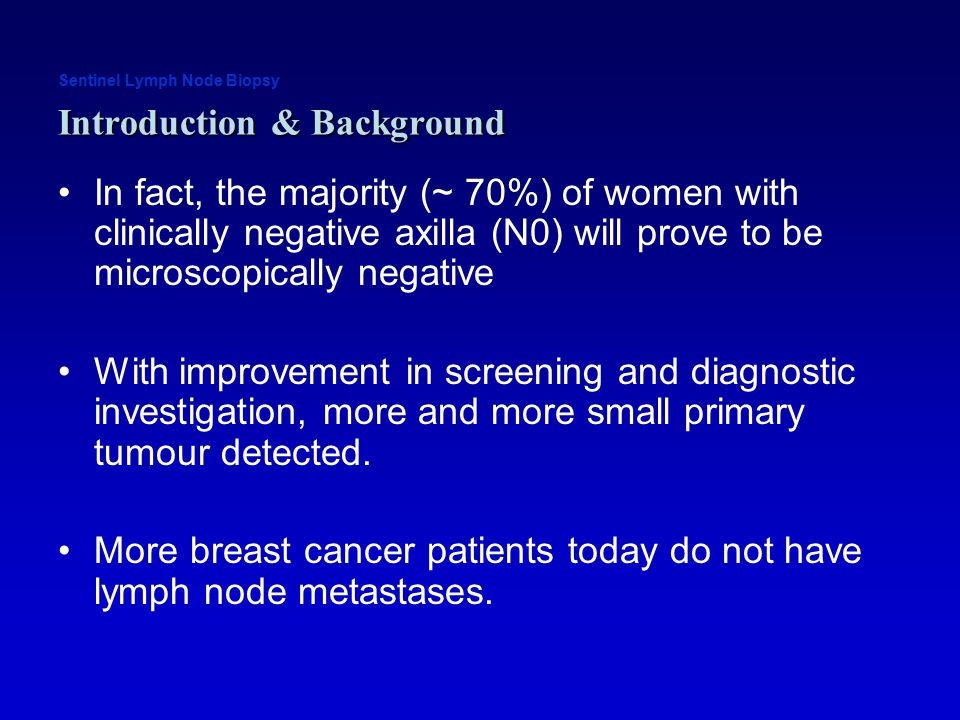 Sentinel Lymph Node Biopsy

Introduction & Background

• In fact, the majority (~ 70%) of women with clinically negative axilla (N0) will prove to be microscopically negative

• With improvement in screening and diagnostic investigation, more and more small primary tumour detected.

• More breast cancer patients today do not have lymph node metastases.